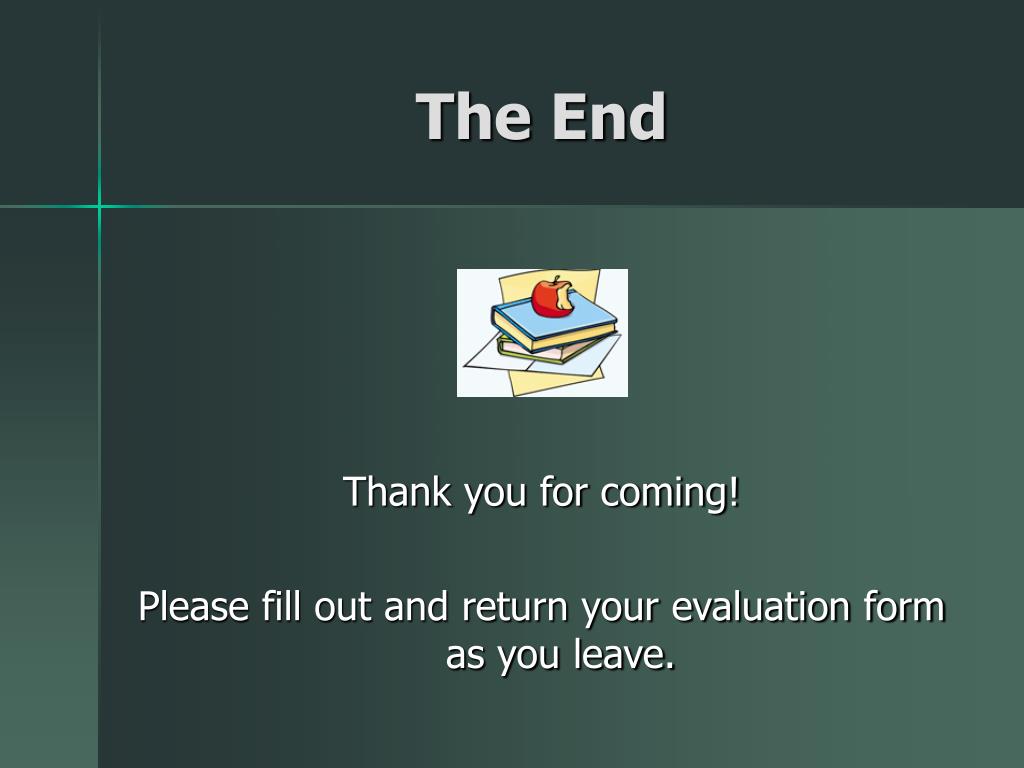 The End

Thank you for coming!

Please fill out and return your evaluation form as you leave.